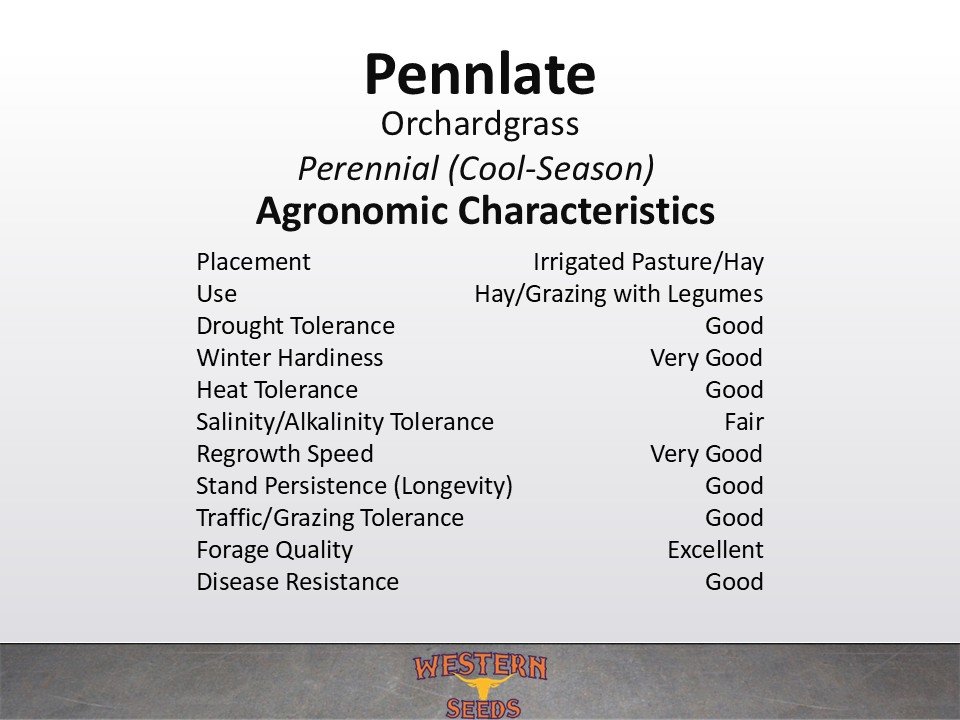 Pennlate
Orchardgrass
Perennial (Cool-Season)
Agronomic Characteristics

Placement Irrigated Pasture/Hay
Use Hay/Grazing with Legumes
Drought Tolerance Good
Winter Hardiness Very Good
Heat Tolerance Good
Salinity/Alkalinity Tolerance Fair
Regrowth Speed Very Good
Stand Persistence (Longevity) Good
Traffic/Grazing Tolerance Good
Forage Quality Excellent
Disease Resistance Good

WESTERN
SEEDS